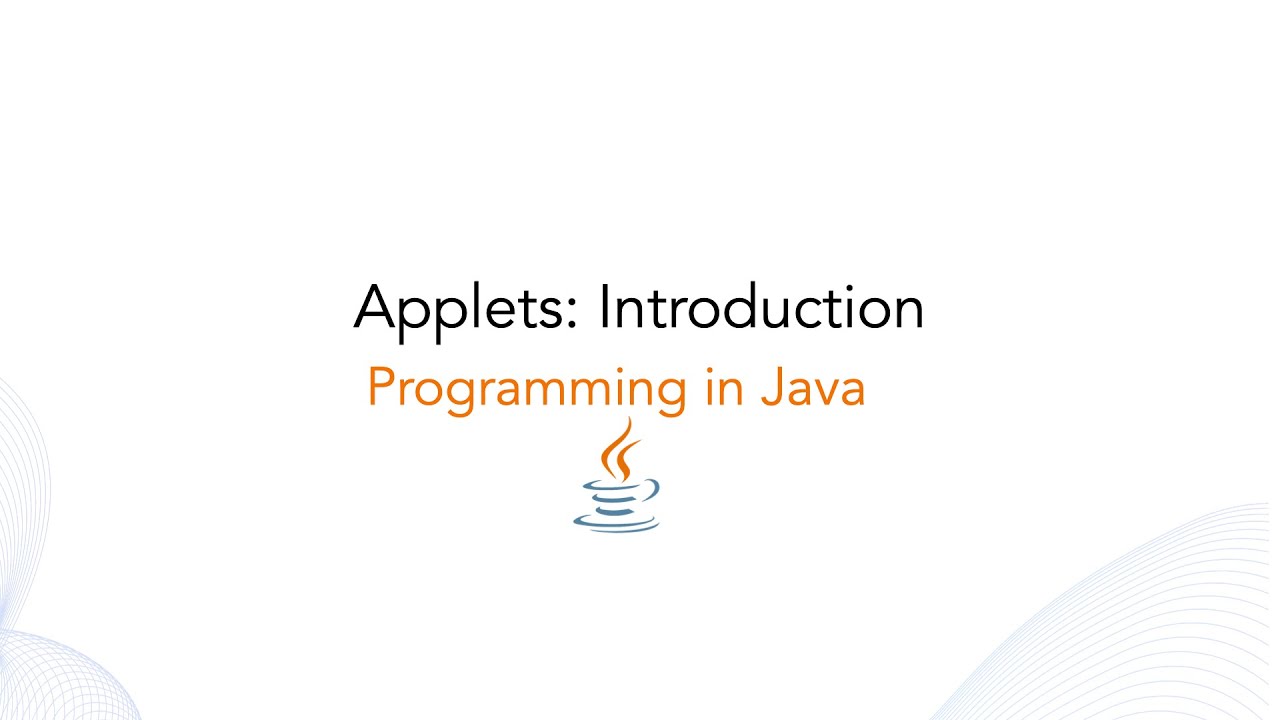 Applets: Introduction

Programming in Java